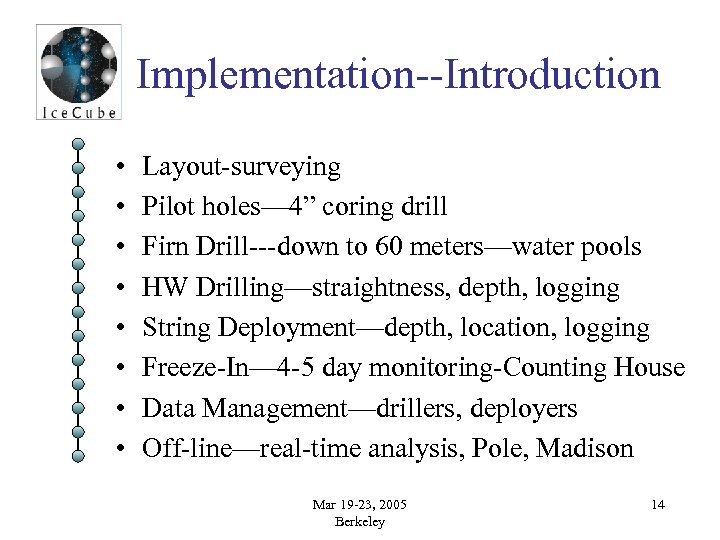 IceCube

Implementation--Introduction

• Layout-surveying
• Pilot holes—4” coring drill
• Firn Drill---down to 60 meters—water pools
• HW Drilling—straightness, depth, logging
• String Deployment—depth, location, logging
• Freeze-In—4-5 day monitoring-Counting House
• Data Management—drillers, deployers
• Off-line—real-time analysis, Pole, Madison

Mar 19-23, 2005
Berkeley

14